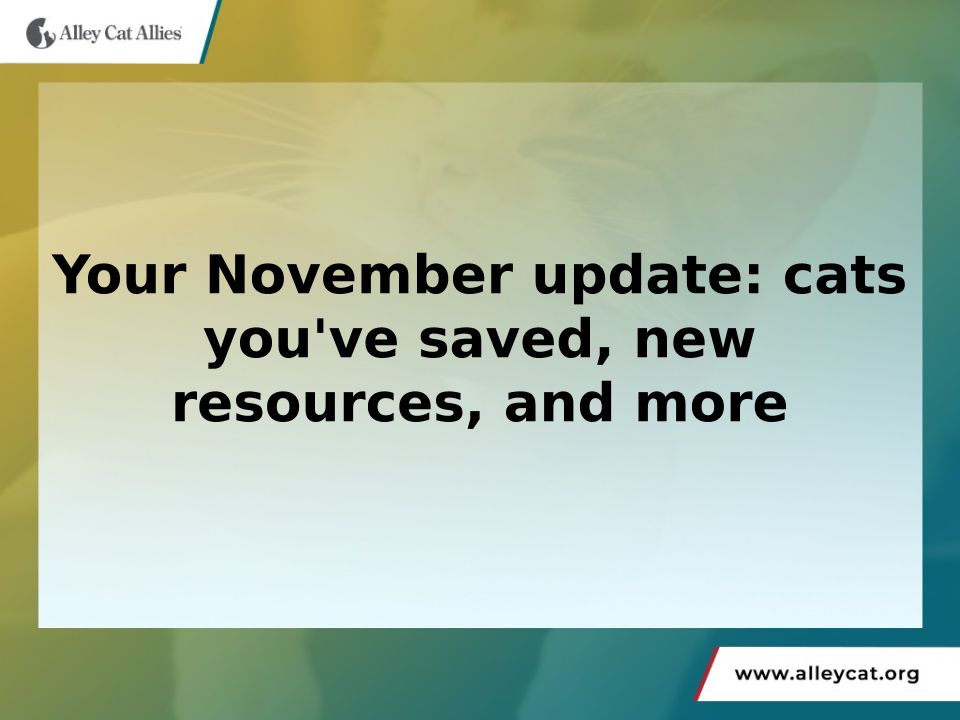 Alley Cat Allies

Your November update: cats you've saved, new resources, and more

www.alleycat.org